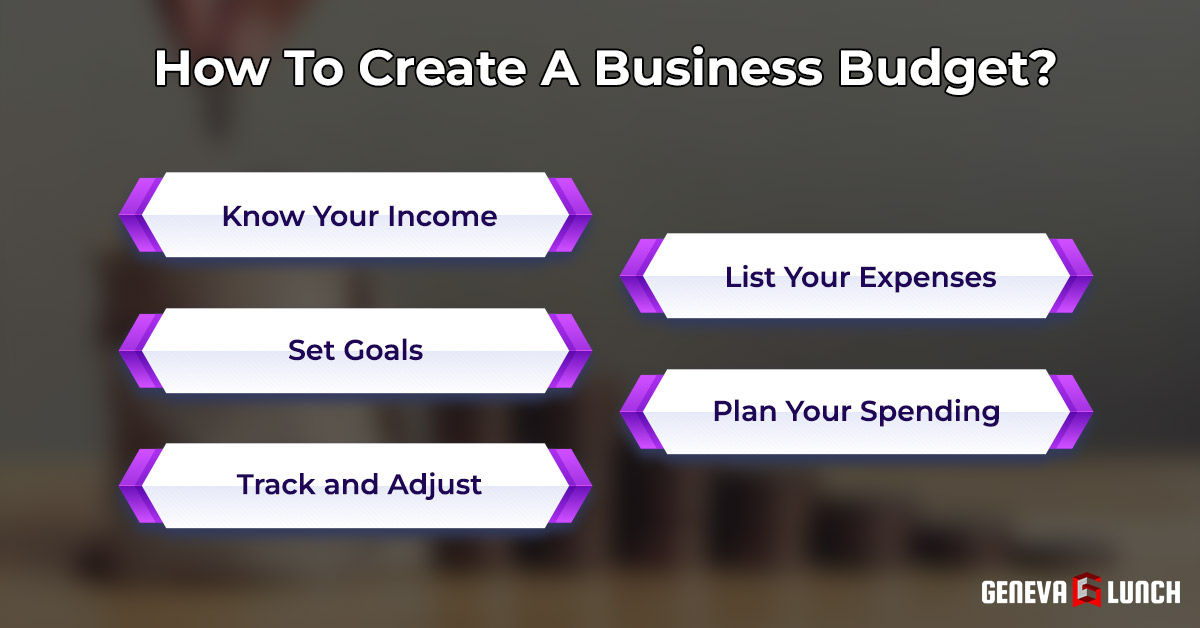 How To Create A Business Budget?

Know Your Income

List Your Expenses

Set Goals

Plan Your Spending

Track and Adjust

GENEVA G LUNCH